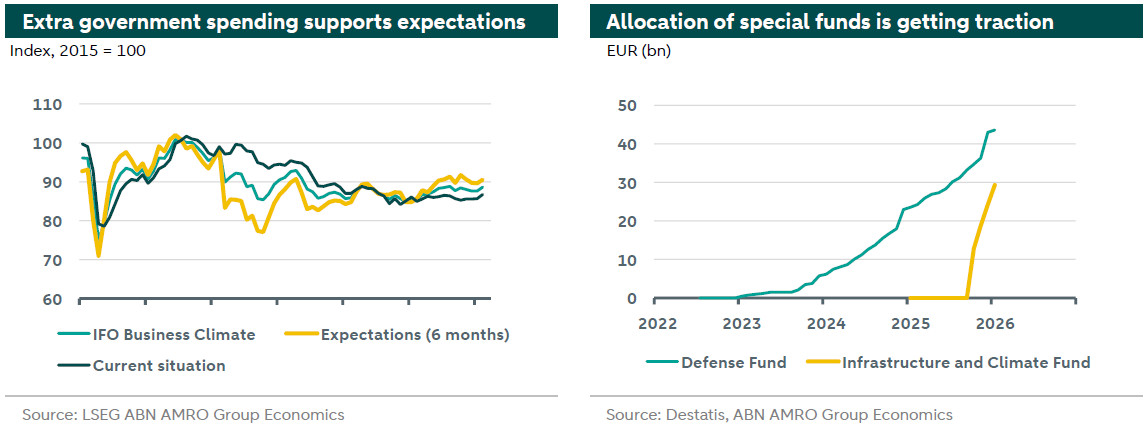 Extra government spending supports expectations

Index, 2015 = 100

110
100
90
80
70
60

IFO Business Climate
Expectations (6 months)
Current situation

Source: LSEG ABN AMRO Group Economics

Allocation of special funds is getting traction

EUR (bn)

50
40
30
20
10
0

2022
2023
2024
2025
2026

Defense Fund
Infrastructure and Climate Fund

Source: Destatis, ABN AMRO Group Economics